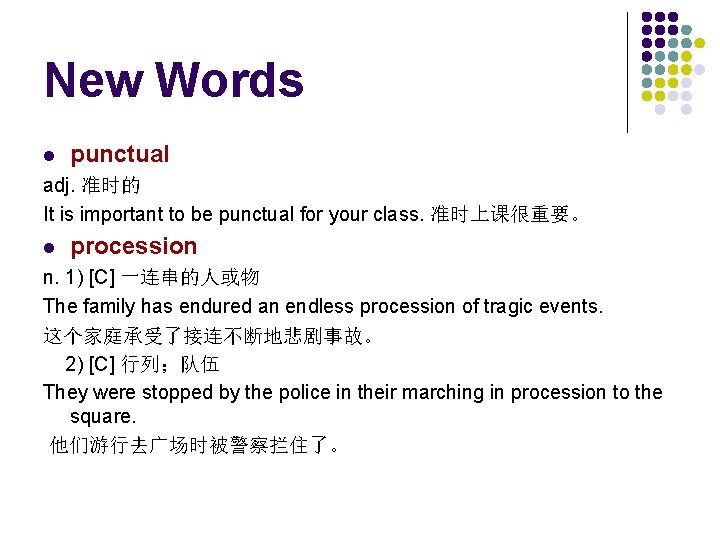 New Words

- punctual

adj. 准时的

It is important to be punctual for your class. 准时上课很重要。

- procession

n. 1) [C] 一连串的人或物

The family has endured an endless procession of tragic events.

这个家庭承受了接连不断地悲剧事故。

2) [C] 行列；队伍

They were stopped by the police in their marching in procession to the square.

他们游行去广场时被警察拦住了。